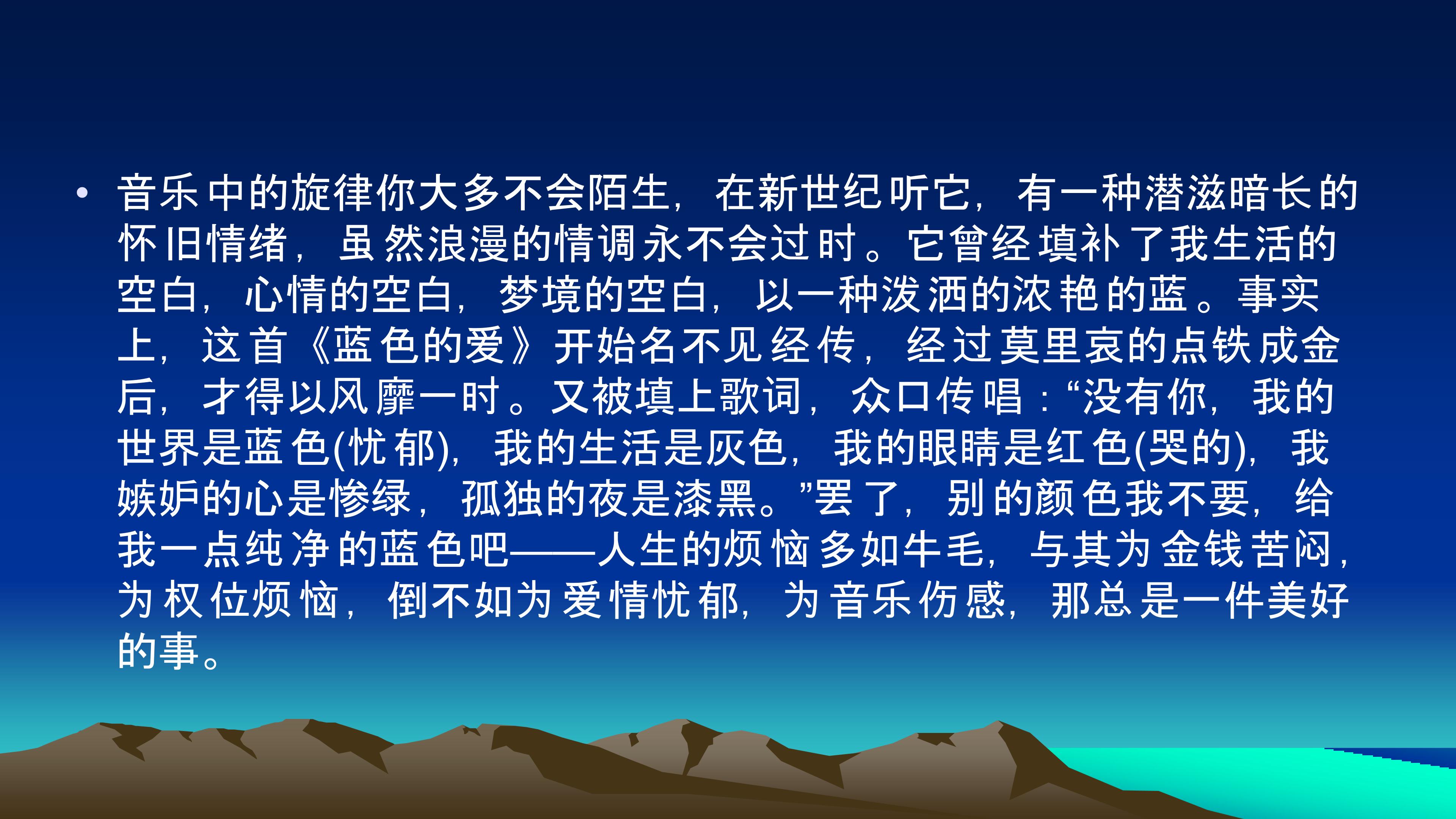 • 音乐中的旋律你大多不会陌生，在新世纪听它，有一种潜滋暗长的怀旧情绪，虽然浪漫的情调永不会过时。它曾经填补了我生活的空白，心情的空白，梦境的空白，以一种泼洒的浓艳的蓝。事实上，这首《蓝色的爱》开始名不见经传，经过莫里哀的点铁成金后，才得以风靡一时。又被填上歌词，众口传唱：“没有你，我的世界是蓝色(忧郁)，我的生活是灰色，我的眼睛是红色(哭的)，我嫉妒的心是惨绿，孤独的夜是漆黑。”罢了，别的颜色我不要，给我一点纯净的蓝色吧——人生的烦恼多如牛毛，与其为金钱苦闷，为权位烦恼，倒不如为爱情忧郁，为音乐伤感，那总是一件美好的事。